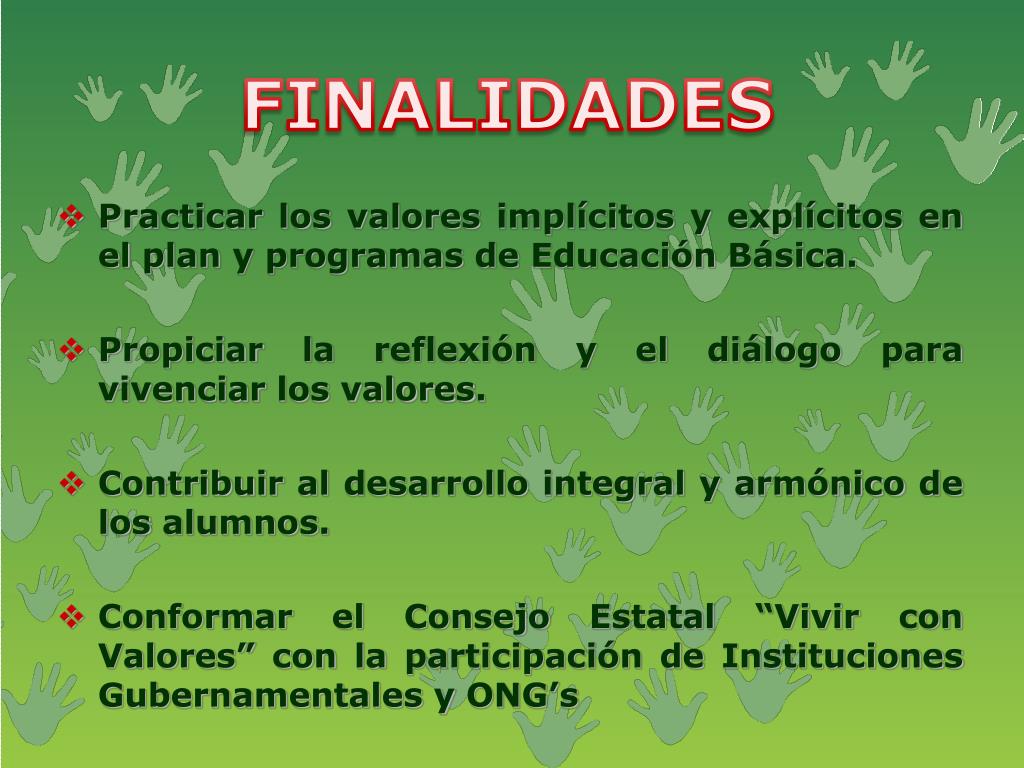 FINALIDADES

❖ Practicar los valores implícitos y explícitos en el plan y programas de Educación Básica.

❖ Propiciar la reflexión y el diálogo para vivenciar los valores.

❖ Contribuir al desarrollo integral y armónico de los alumnos.

❖ Conformar el Consejo Estatal “Vivir con Valores” con la participación de Instituciones Gubernamentales y ONG’s